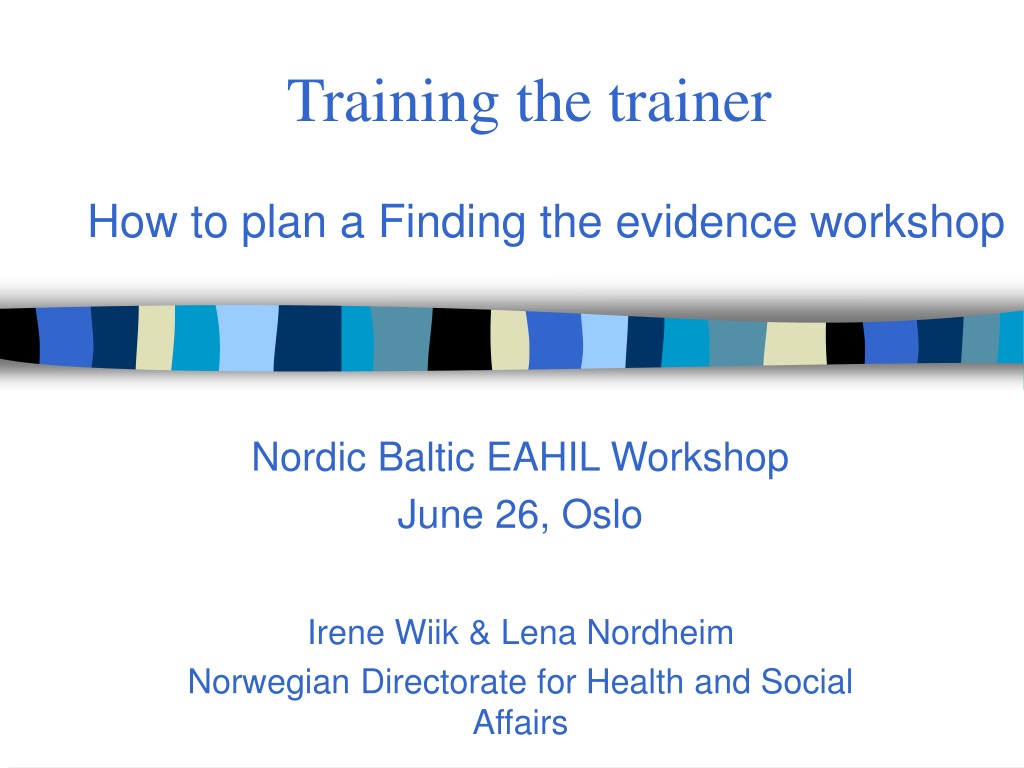 Training the trainer

How to plan a Finding the evidence workshop

Nordic Baltic EAHIL Workshop
June 26, Oslo

Irene Wiik & Lena Nordheim
Norwegian Directorate for Health and Social Affairs